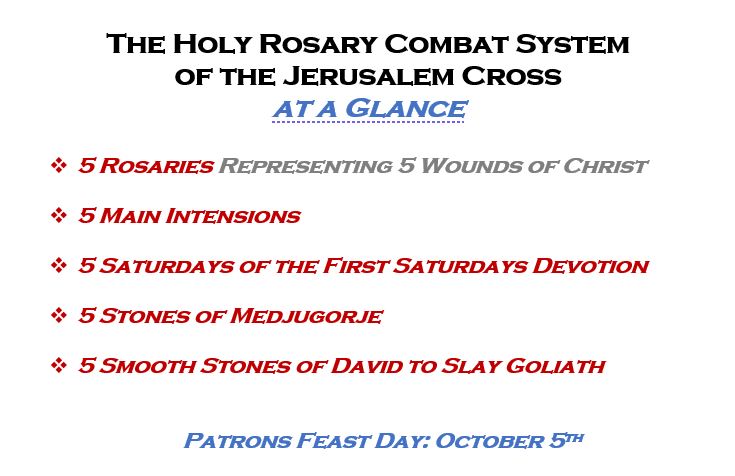 The Holy Rosary Combat System of the Jerusalem Cross
at a Glance

❖ 5 Rosaries Representing 5 Wounds of Christ

❖ 5 Main Intensions

❖ 5 Saturdays of the First Saturdays Devotion

❖ 5 Stones of Medjugorje

❖ 5 Smooth Stones of David to Slay Goliath

Patrons Feast Day: October 5th